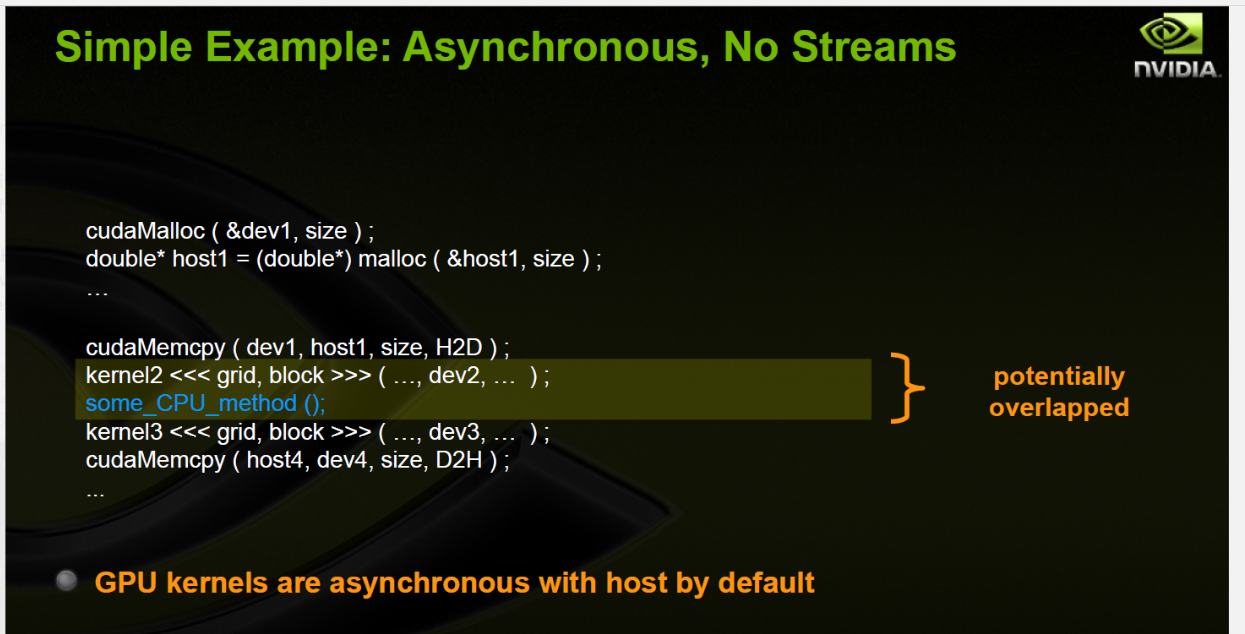 Simple Example: Asynchronous, No Streams

NVIDIA.

cudaMalloc ( &dev1, size ) ;
double* host1 = (double*) malloc ( &host1, size ) ;
…

cudaMemcpy ( dev1, host1, size, H2D ) ;
kernel2 <<< grid, block >>> ( …, dev2, … ) ;
some_CPU_method ();
kernel3 <<< grid, block >>> ( …, dev3, … ) ;
cudaMemcpy ( host4, dev4, size, D2H ) ;
...

potentially overlapped

GPU kernels are asynchronous with host by default